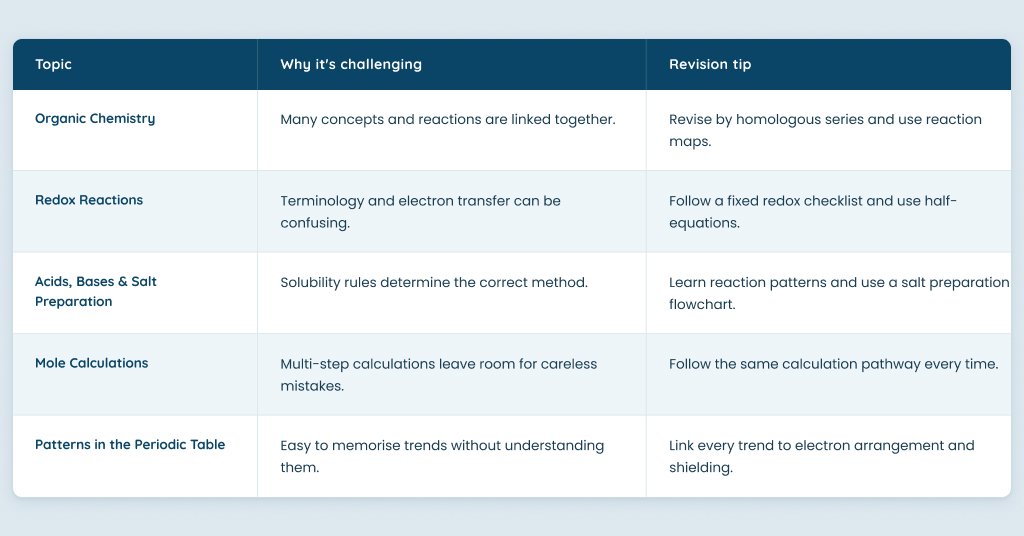 | Topic | Why it's challenging | Revision tip |
|---|---|---|
| Organic Chemistry | Many concepts and reactions are linked together. | Revise by homologous series and use reaction maps. |
| Redox Reactions | Terminology and electron transfer can be confusing. | Follow a fixed redox checklist and use half-equations. |
| Acids, Bases & Salt Preparation | Solubility rules determine the correct method. | Learn reaction patterns and use a salt preparation flowchart. |
| Mole Calculations | Multi-step calculations leave room for careless mistakes. | Follow the same calculation pathway every time. |
| Patterns in the Periodic Table | Easy to memorise trends without understanding them. | Link every trend to electron arrangement and shielding. |